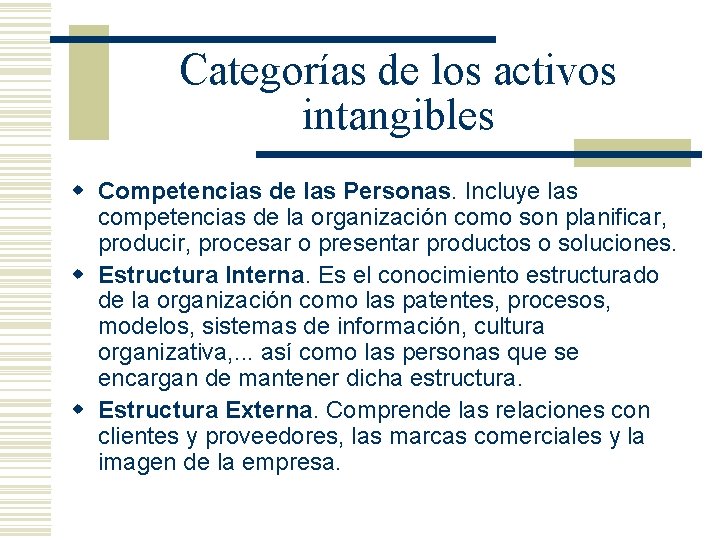 Categorías de los activos intangibles

- Competencias de las Personas. Incluye las competencias de la organización como son planificar, producir, procesar o presentar productos o soluciones.
- Estructura Interna. Es el conocimiento estructurado de la organización como las patentes, procesos, modelos, sistemas de información, cultura organizativa,... así como las personas que se encargan de mantener dicha estructura.
- Estructura Externa. Comprende las relaciones con clientes y proveedores, las marcas comerciales y la imagen de la empresa.